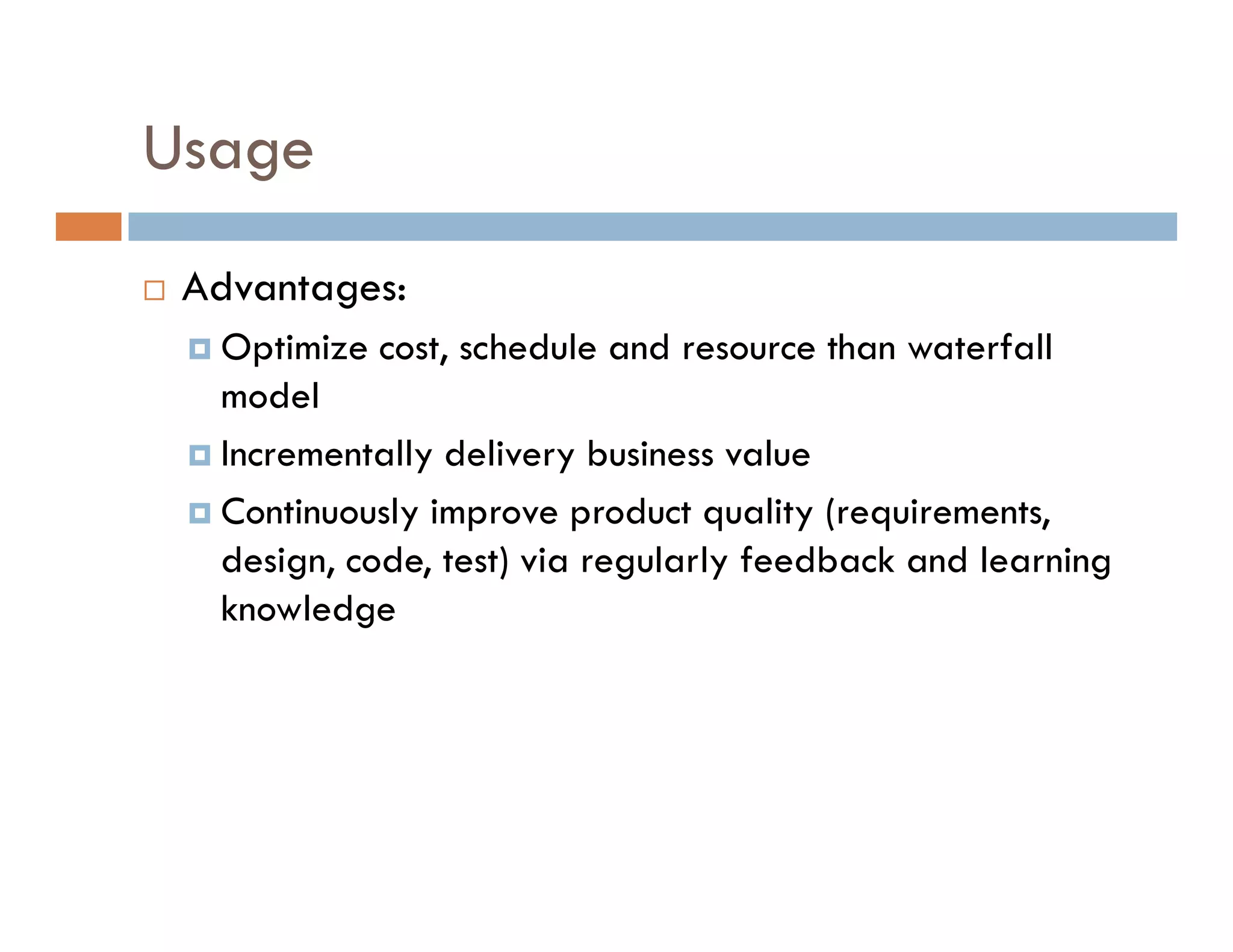 Usage

Advantages:

Optimize cost, schedule and resource than waterfall model

Incrementally delivery business value

Continuously improve product quality (requirements, design, code, test) via regularly feedback and learning knowledge